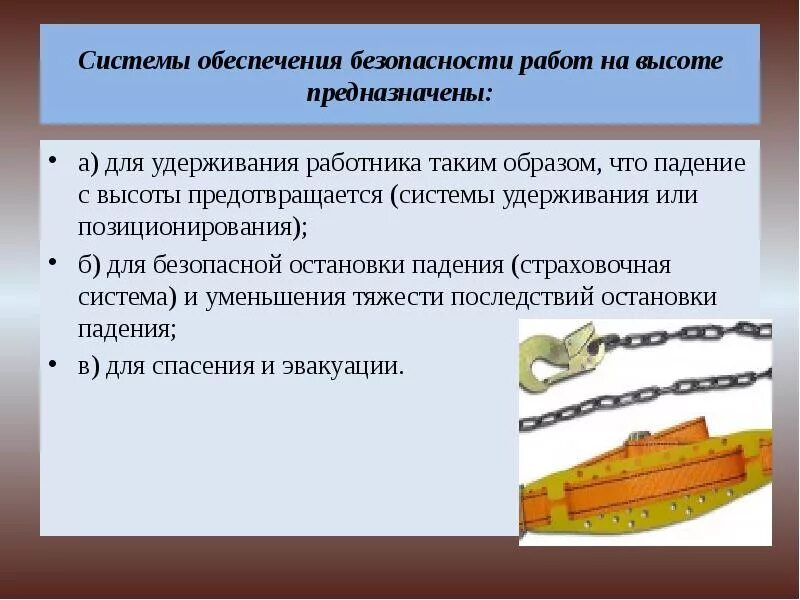 Системы обеспечения безопасности работ на высоте предназначены:

• а) для удерживания работника таким образом, что падение с высоты предотвращается (системы удерживания или позиционирования);

• б) для безопасной остановки падения (страховочная система) и уменьшения тяжести последствий остановки падения;

• в) для спасения и эвакуации.